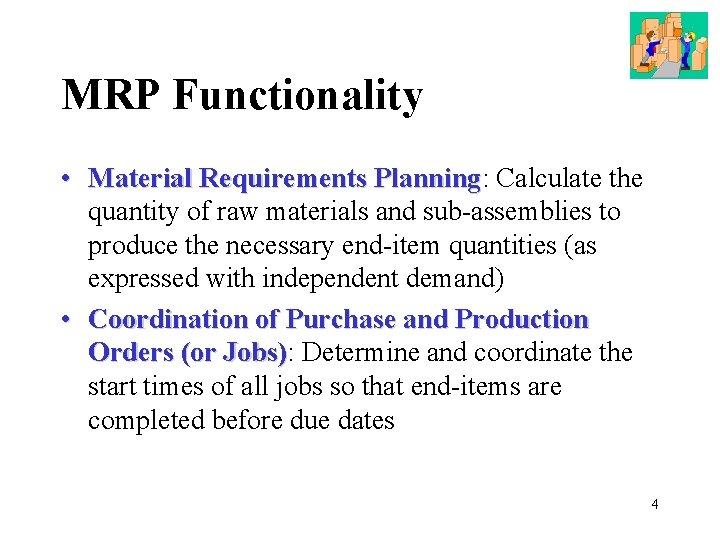 MRP Functionality

• Material Requirements Planning: Calculate the quantity of raw materials and sub-assemblies to produce the necessary end-item quantities (as expressed with independent demand)

• Coordination of Purchase and Production Orders (or Jobs): Determine and coordinate the start times of all jobs so that end-items are completed before due dates

4